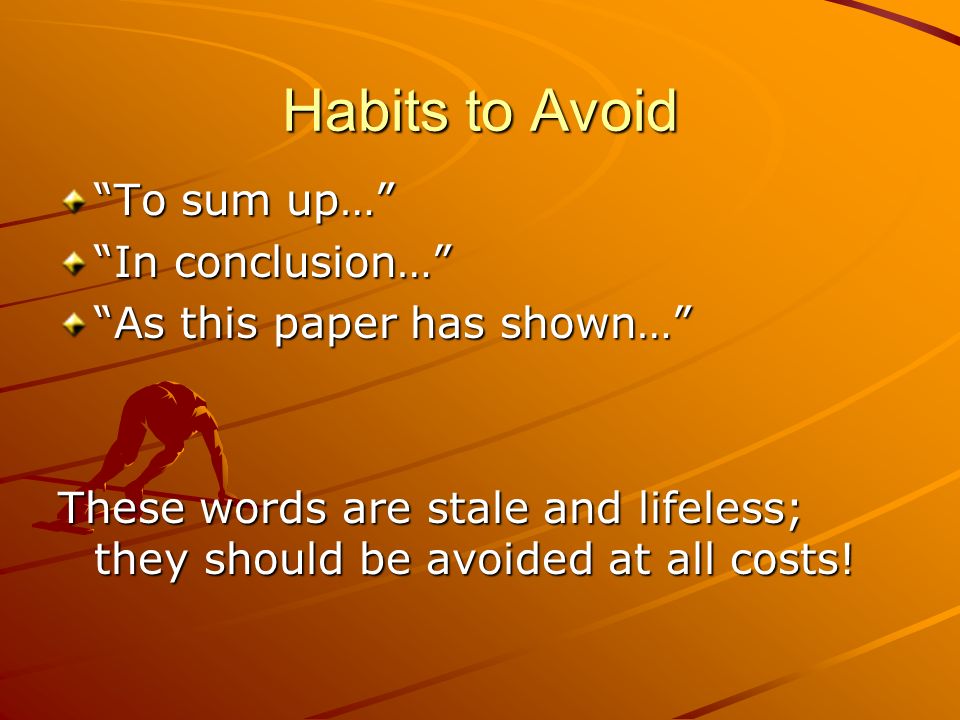 Habits to Avoid

“To sum up…”
“In conclusion…”
“As this paper has shown…”

These words are stale and lifeless; they should be avoided at all costs!